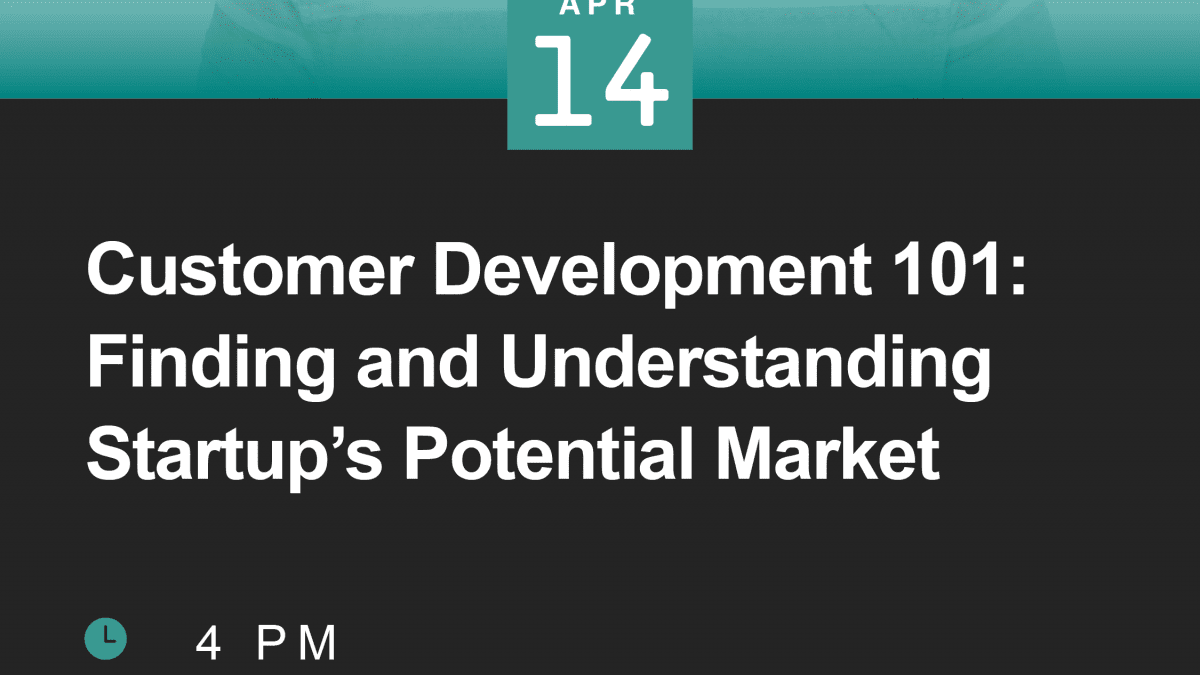 APR
14

Customer Development 101: Finding and Understanding Startup’s Potential Market

4 PM